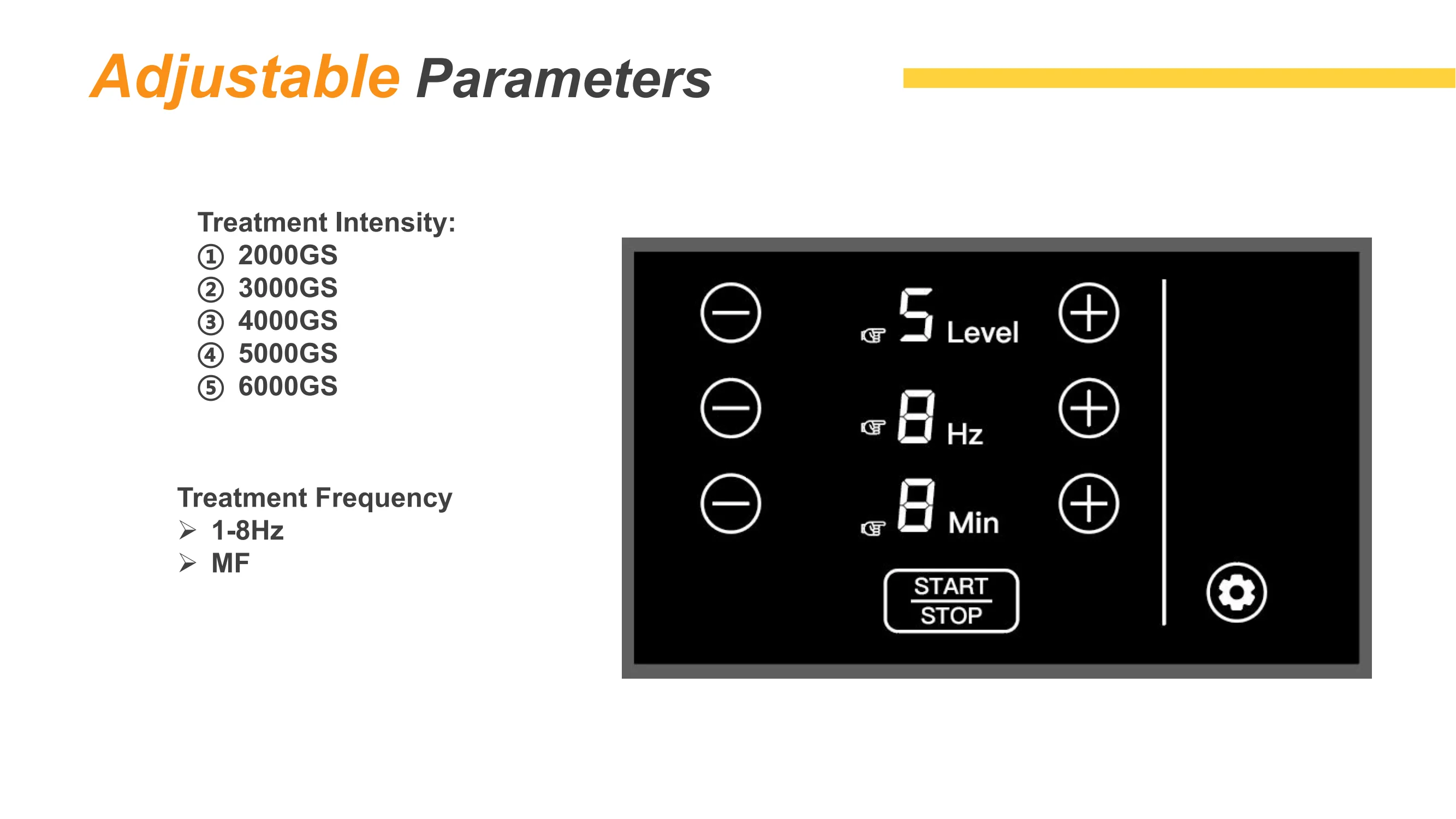 Adjustable Parameters

Treatment Intensity:
① 2000GS
② 3000GS
③ 4000GS
④ 5000GS
⑤ 6000GS

Treatment Frequency
➢ 1-8Hz
➢ MF

5 Level
8 Hz
8 Min
START
STOP